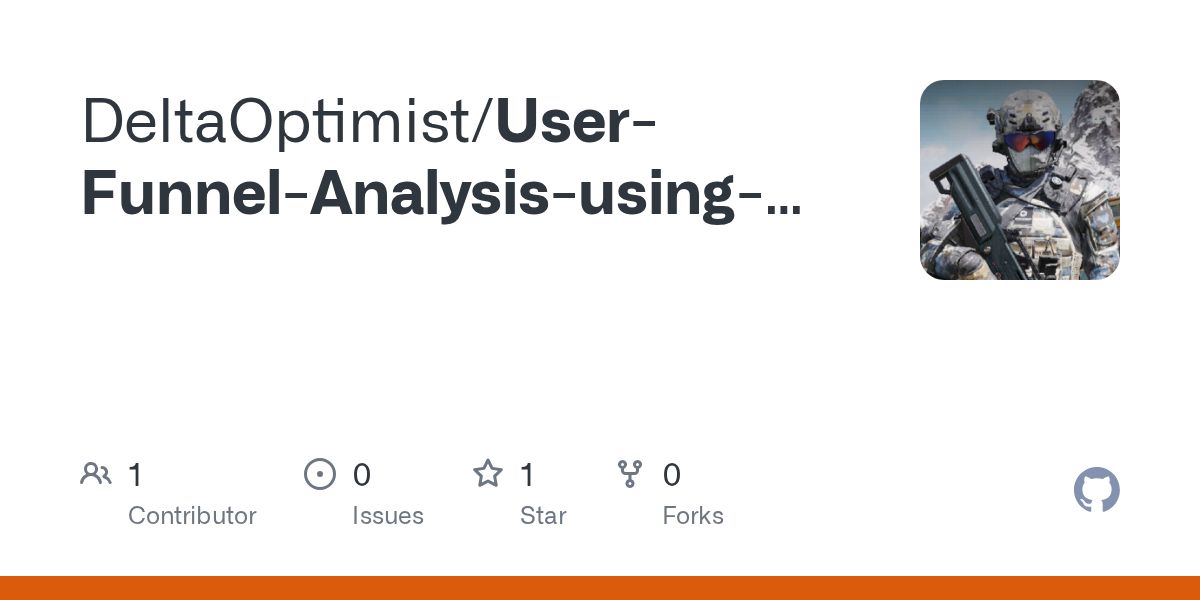 DeltaOptimist/User-Funnel-Analysis-using-...

1
Contributor

0
Issues

1
Star

0
Forks